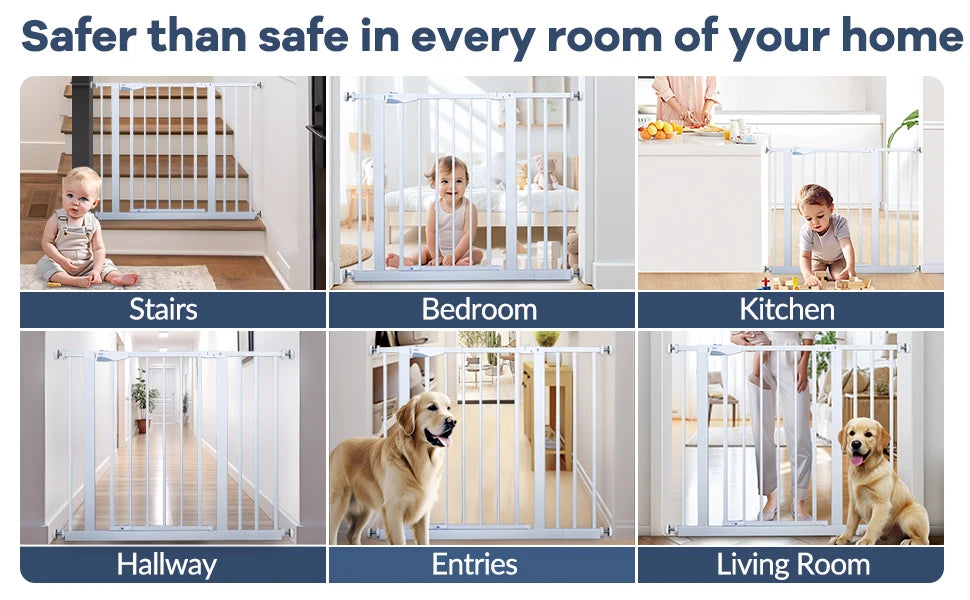 Safer than safe in every room of your home

Stairs

Bedroom

Kitchen

Hallway

Entries

Living Room